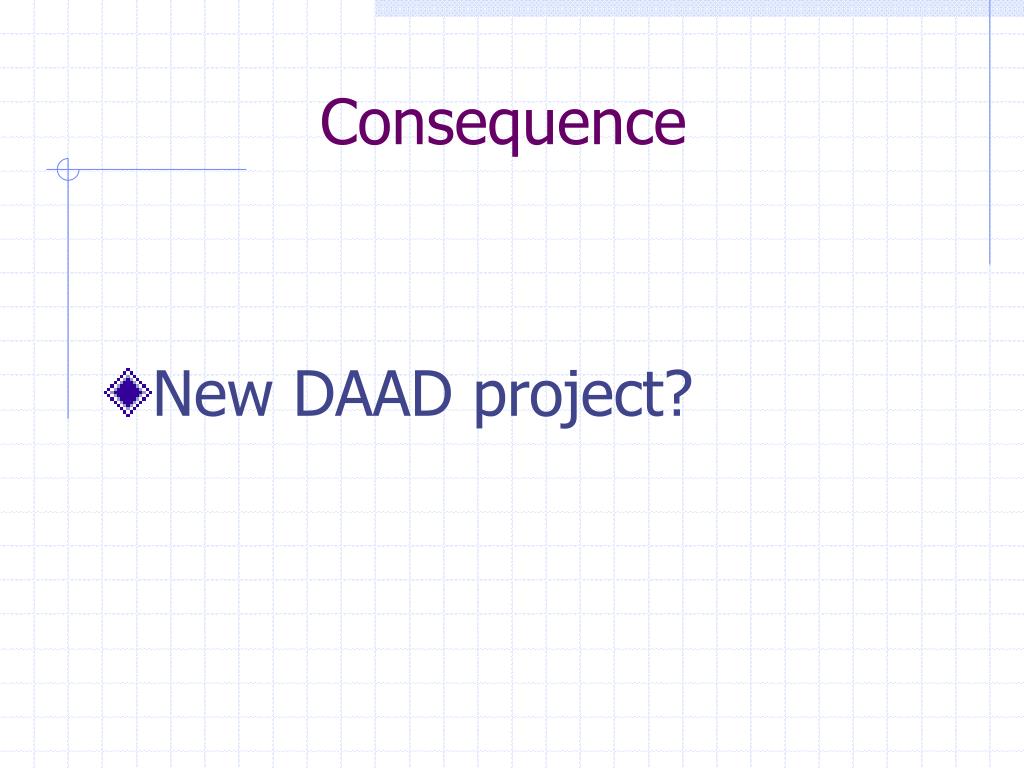 Consequence

New DAAD project?